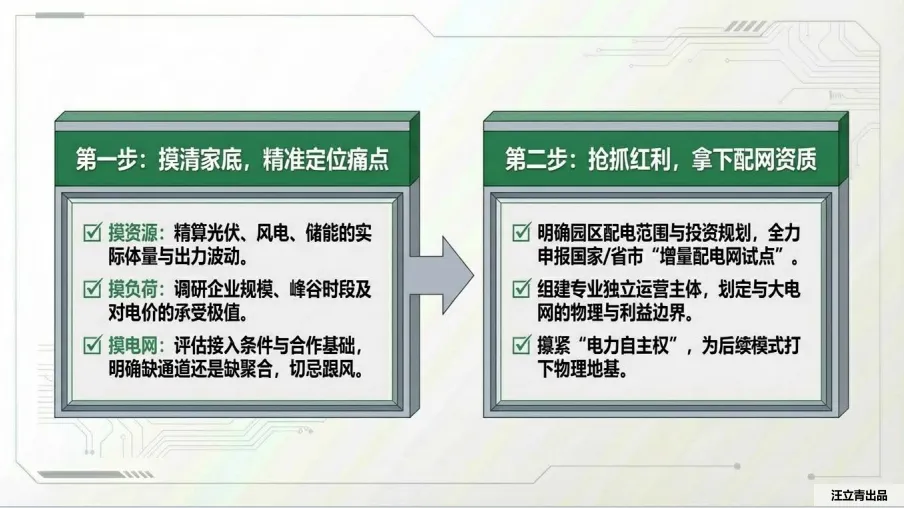 第一步：摸清家底，精准定位痛点

☑ 摸资源：精算光伏、风电、储能的实际体量与出力波动。

☑ 摸负荷：调研企业规模、峰谷时段及对电价的承受极值。

☑ 摸电网：评估接入条件与合作基础，明确缺通道还是缺聚合，切忌跟风。

第二步：抢抓红利，拿下配网资质

☑ 明确园区配电范围与投资规划，全力申报国家/省市“增量配电网试点”。

☑ 组建专业独立运营主体，划定与大电网的物理与利益边界。

☑ 攥紧“电力自主权”，为后续模式打下物理地基。

汪立青出品